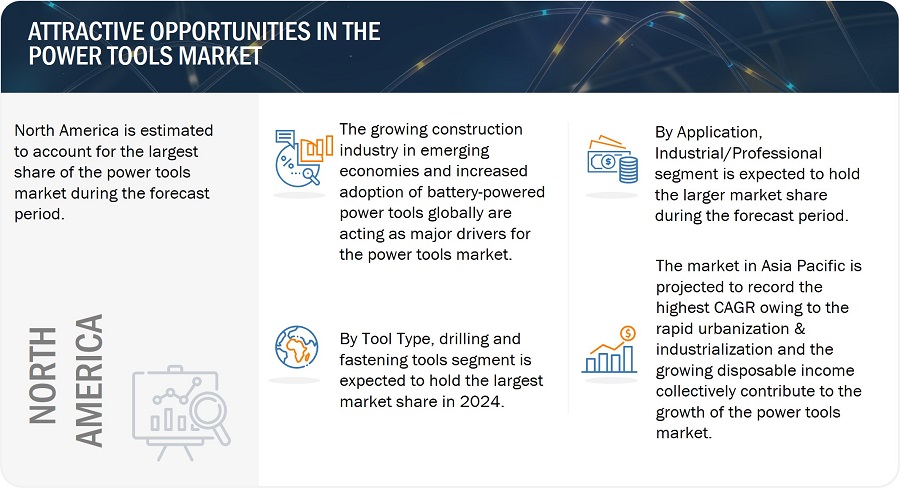 ATTRACTIVE OPPORTUNITIES IN THE POWER TOOLS MARKET

North America is estimated to account for the largest share of the power tools market during the forecast period.

NORTH AMERICA

The growing construction industry in emerging economies and increased adoption of battery-powered power tools globally are acting as major drivers for the power tools market.

By Tool Type, drilling and fastening tools segment is expected to hold the largest market share in 2024.

By Application, Industrial/Professional segment is expected to hold the larger market share during the forecast period.

The market in Asia Pacific is projected to record the highest CAGR owing to the rapid urbanization & industrialization and the growing disposable income collectively contribute to the growth of the power tools market.